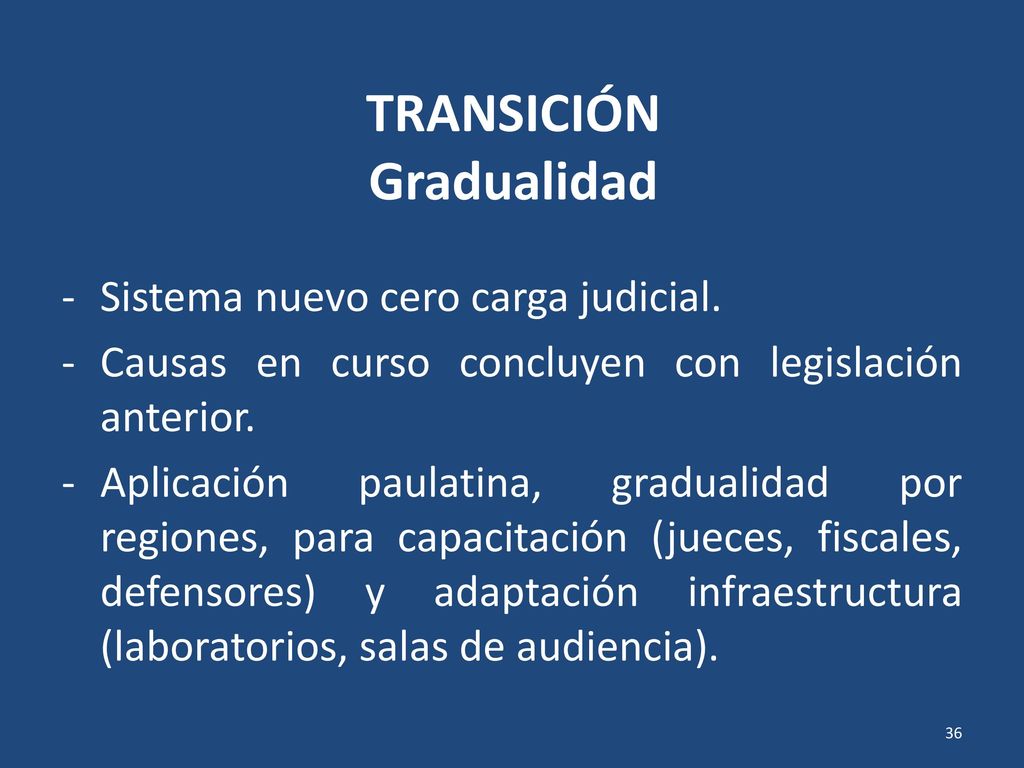 TRANSICIÓN
Gradualidad

- Sistema nuevo cero carga judicial.
- Causas en curso concluyen con legislación anterior.
- Aplicación paulatina, gradualidad por regiones, para capacitación (jueces, fiscales, defensores) y adaptación infraestructura (laboratorios, salas de audiencia).

36